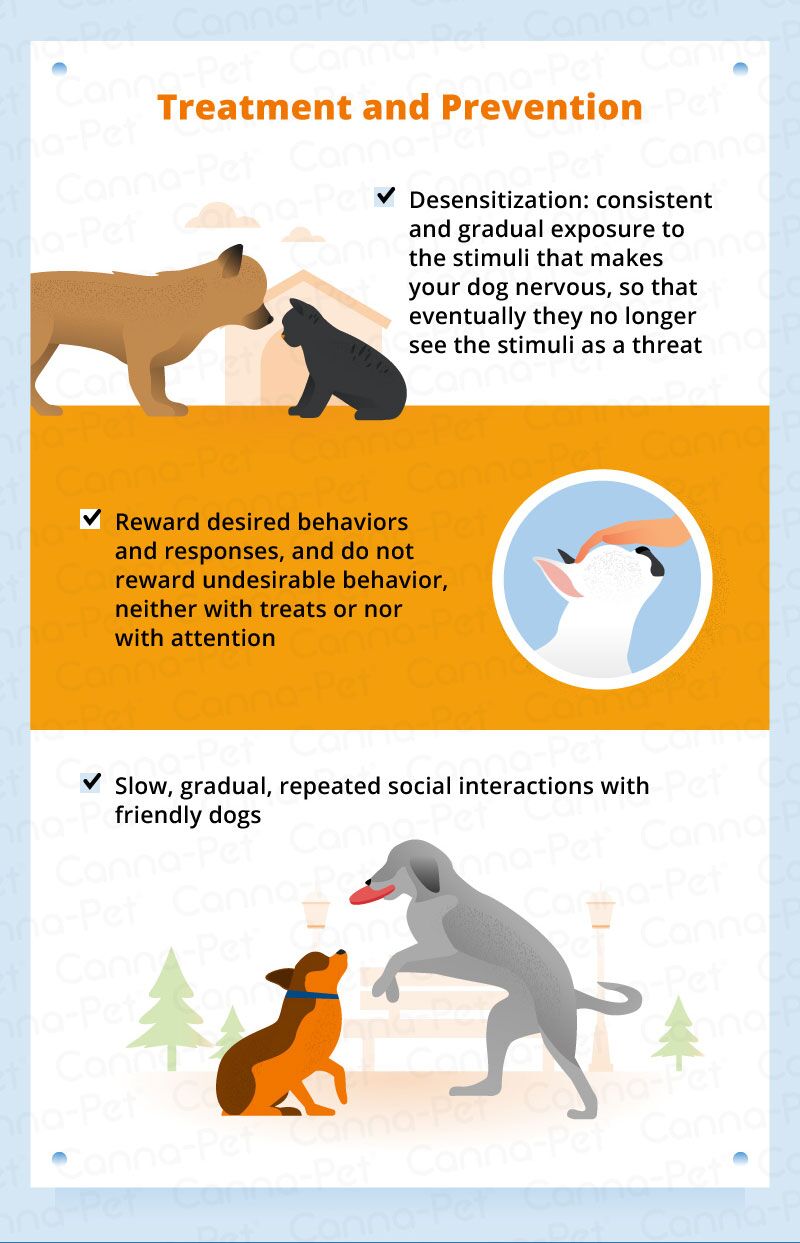 Treatment and Prevention

Desensitization: consistent and gradual exposure to the stimuli that makes your dog nervous, so that eventually they no longer see the stimuli as a threat

Reward desired behaviors and responses, and do not reward undesirable behavior, neither with treats or nor with attention

Slow, gradual, repeated social interactions with friendly dogs

Canna-Pet